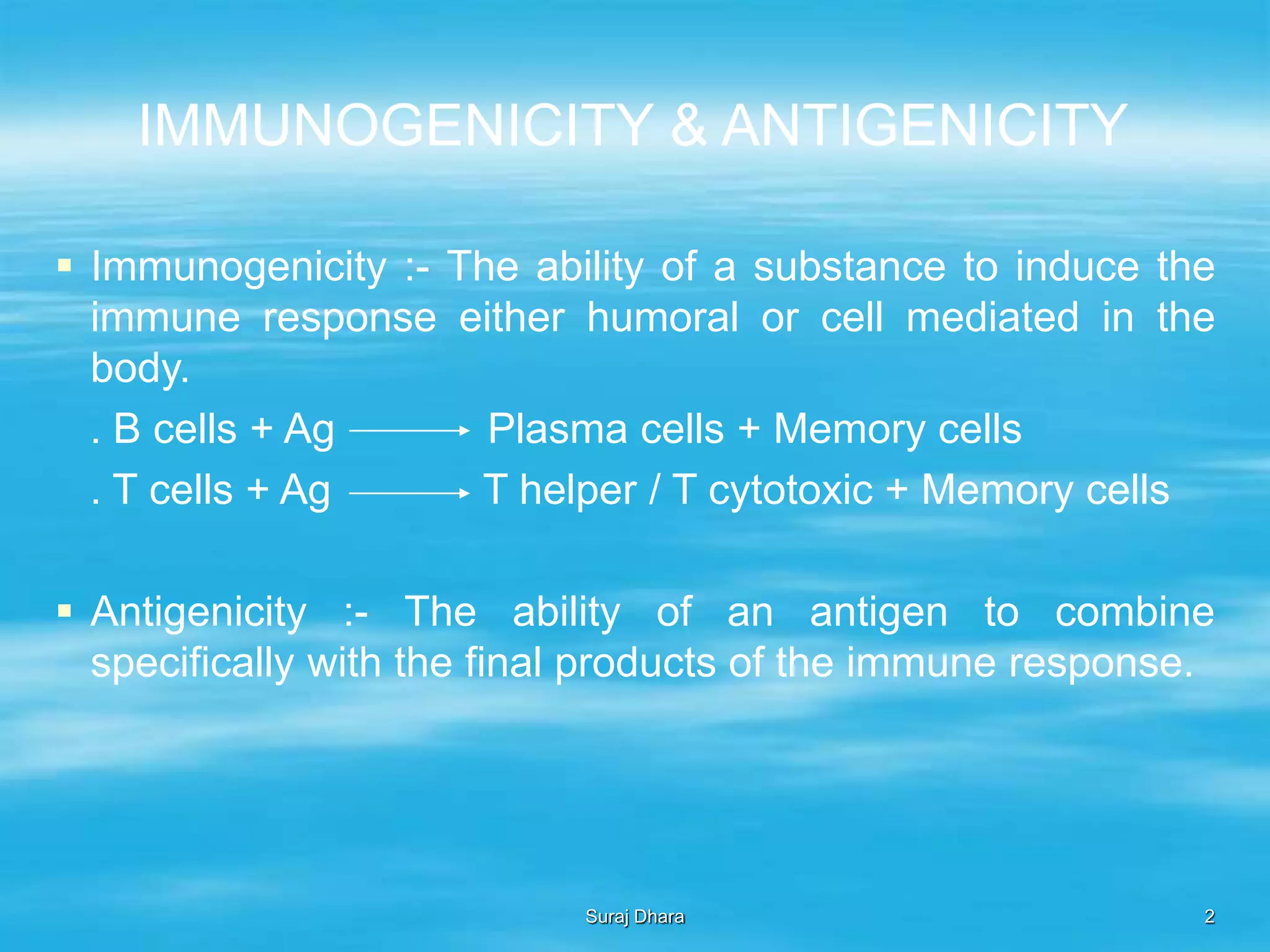 IMMUNOGENICITY & ANTIGENICITY

▪ Immunogenicity :- The ability of a substance to induce the immune response either humoral or cell mediated in the body.

. B cells + Ag $\longrightarrow$ Plasma cells + Memory cells

. T cells + Ag $\longrightarrow$ T helper / T cytotoxic + Memory cells

▪ Antigenicity :- The ability of an antigen to combine specifically with the final products of the immune response.

Suraj Dhara

2